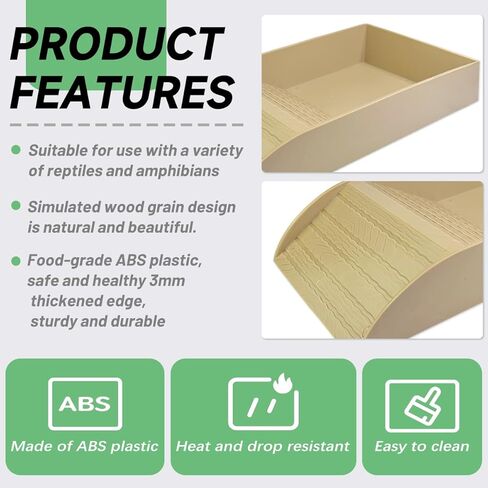 PRODUCT FEATURES

Suitable for use with a variety of reptiles and amphibians

Simulated wood grain design is natural and beautiful.

Food-grade ABS plastic, safe and healthy 3mm thickened edge, sturdy and durable

ABS

Made of ABS plastic

Heat and drop resistant

Easy to clean